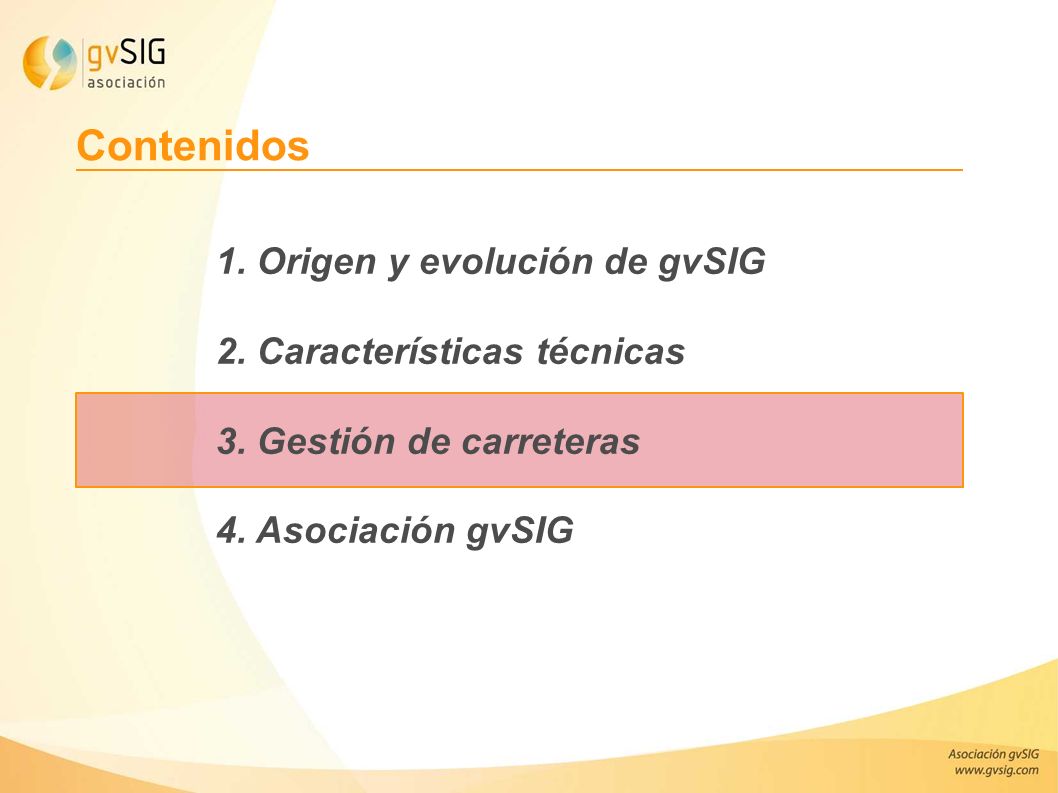 gvSIG
asociación

Contenidos

1. Origen y evolución de gvSIG

2. Características técnicas

3. Gestión de carreteras

4. Asociación gvSIG

Asociación gvSIG
www.gvsig.com